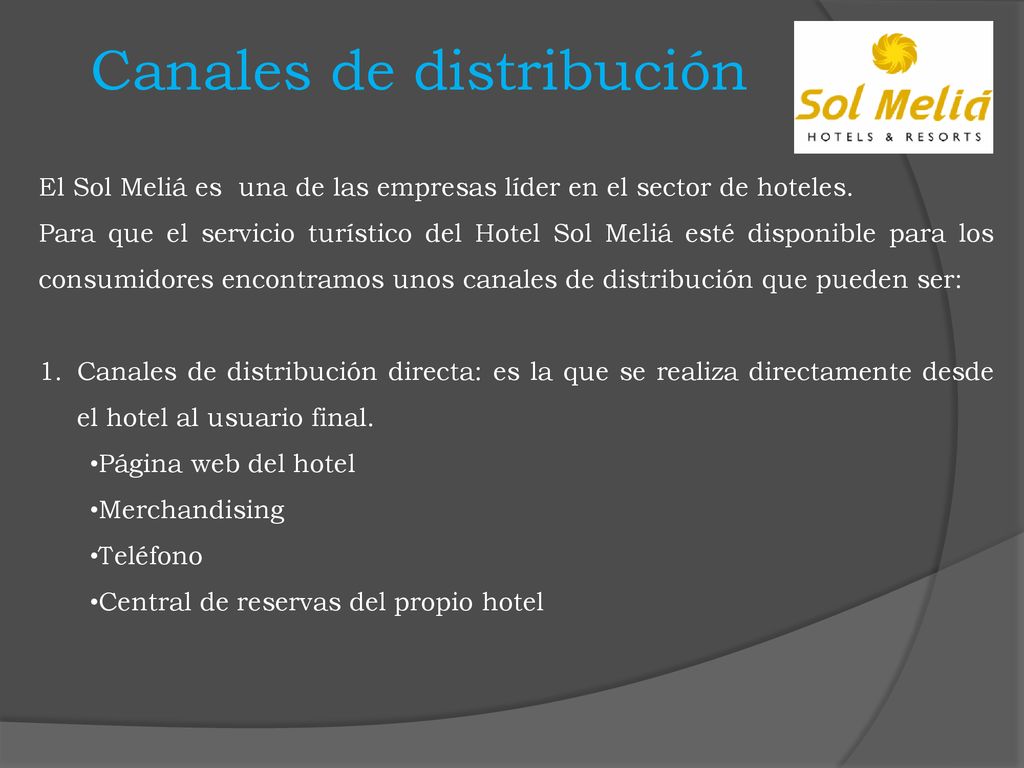 Canales de distribución

Sol Meliá
HOTELS & RESORTS

El Sol Meliá es una de las empresas líder en el sector de hoteles.
Para que el servicio turístico del Hotel Sol Meliá esté disponible para los consumidores encontramos unos canales de distribución que pueden ser:

1. Canales de distribución directa: es la que se realiza directamente desde el hotel al usuario final.
•Página web del hotel
•Merchandising
•Teléfono
•Central de reservas del propio hotel